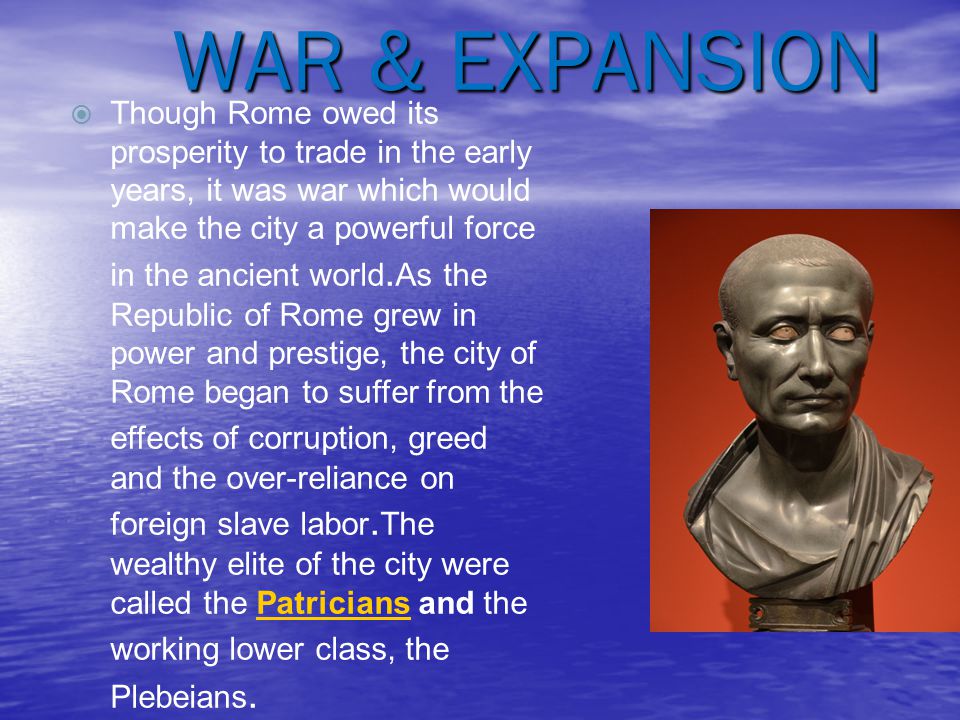 WAR & EXPANSION

Though Rome owed its prosperity to trade in the early years, it was war which would make the city a powerful force in the ancient world.As the Republic of Rome grew in power and prestige, the city of Rome began to suffer from the effects of corruption, greed and the over-reliance on foreign slave labor.The wealthy elite of the city were called the Patricians and the working lower class, the Plebeians.